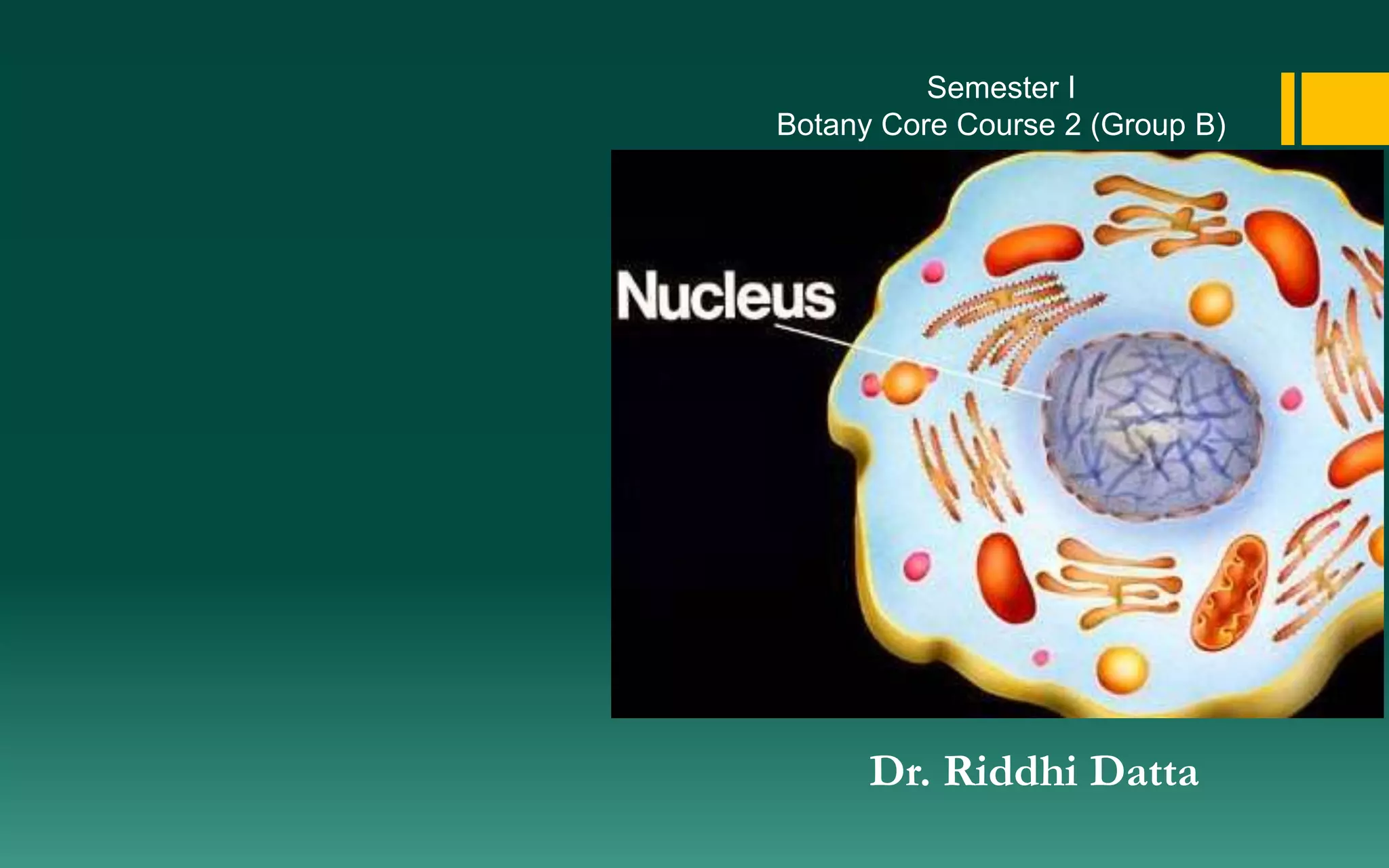 Semester I
Botany Core Course 2 (Group B)

Nucleus

Dr. Riddhi Datta